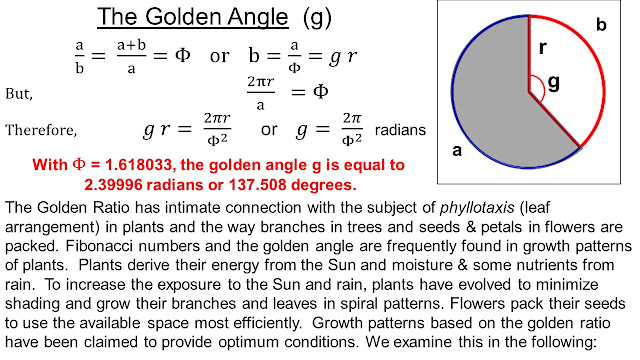 The Golden Angle (g)

$\frac{a}{b} = \frac{a+b}{a} = \Phi$ or $b = \frac{a}{\Phi} = g\,r$

But, $\frac{2\pi r}{a} = \Phi$

Therefore, $g\,r = \frac{2\pi r}{\Phi^2}$ or $g = \frac{2\pi}{\Phi^2}$ radians

With $\Phi$ = 1.618033, the golden angle g is equal to 2.39996 radians or 137.508 degrees.

b

r

g

a

The Golden Ratio has intimate connection with the subject of phyllotaxis (leaf arrangement) in plants and the way branches in trees and seeds & petals in flowers are packed. Fibonacci numbers and the golden angle are frequently found in growth patterns of plants. Plants derive their energy from the Sun and moisture & some nutrients from rain. To increase the exposure to the Sun and rain, plants have evolved to minimize shading and grow their branches and leaves in spiral patterns. Flowers pack their seeds to use the available space most efficiently. Growth patterns based on the golden ratio have been claimed to provide optimum conditions. We examine this in the following: